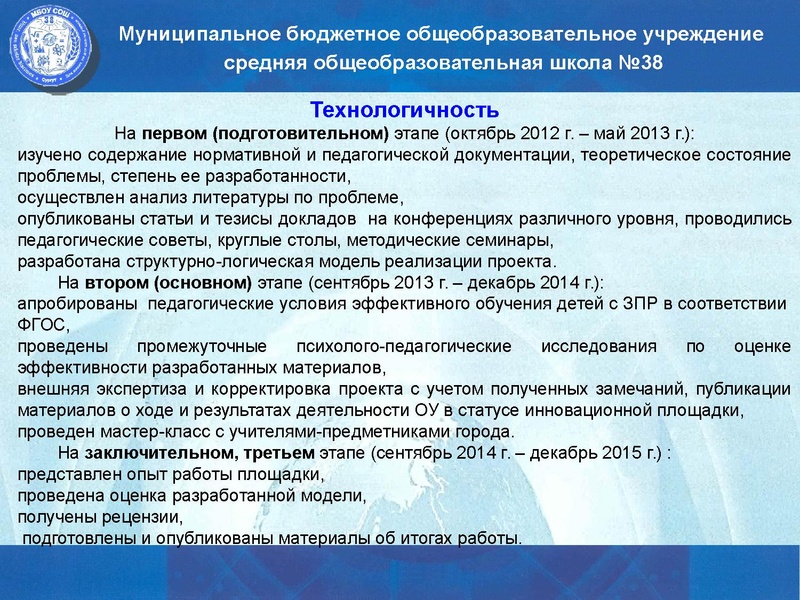 МБОУ СОШ 38

Муниципальное бюджетное общеобразовательное учреждение средняя общеобразовательная школа №38

Технологичность

На первом (подготовительном) этапе (октябрь 2012 г. – май 2013 г.):
изучено содержание нормативной и педагогической документации, теоретическое состояние проблемы, степень ее разработанности,
осуществлен анализ литературы по проблеме,
опубликованы статьи и тезисы докладов на конференциях различного уровня, проводились педагогические советы, круглые столы, методические семинары,
разработана структурно-логическая модель реализации проекта.

На втором (основном) этапе (сентябрь 2013 г. – декабрь 2014 г.):
апробированы педагогические условия эффективного обучения детей с ЗПР в соответствии ФГОС,
проведены промежуточные психолого-педагогические исследования по оценке эффективности разработанных материалов,
внешняя экспертиза и корректировка проекта с учетом полученных замечаний, публикации материалов о ходе и результатах деятельности ОУ в статусе инновационной площадки,
проведен мастер-класс с учителями-предметниками города.

На заключительном, третьем этапе (сентябрь 2014 г. – декабрь 2015 г.) :
представлен опыт работы площадки,
проведена оценка разработанной модели,
получены рецензии,
подготовлены и опубликованы материалы об итогах работы.